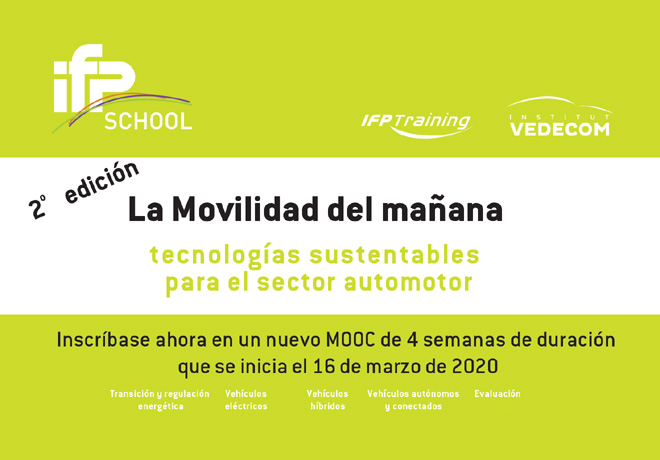 ifp SCHOOL

IFP Training

INSTITUT VEDECOM

2° edición

La Movilidad del mañana

tecnologías sustentables para el sector automotor

Inscríbase ahora en un nuevo MOOC de 4 semanas de duración que se inicia el 16 de marzo de 2020

Transición y regulación energética

Vehículos eléctricos

Vehículos híbridos

Vehículos autónomos y conectados

Evaluación